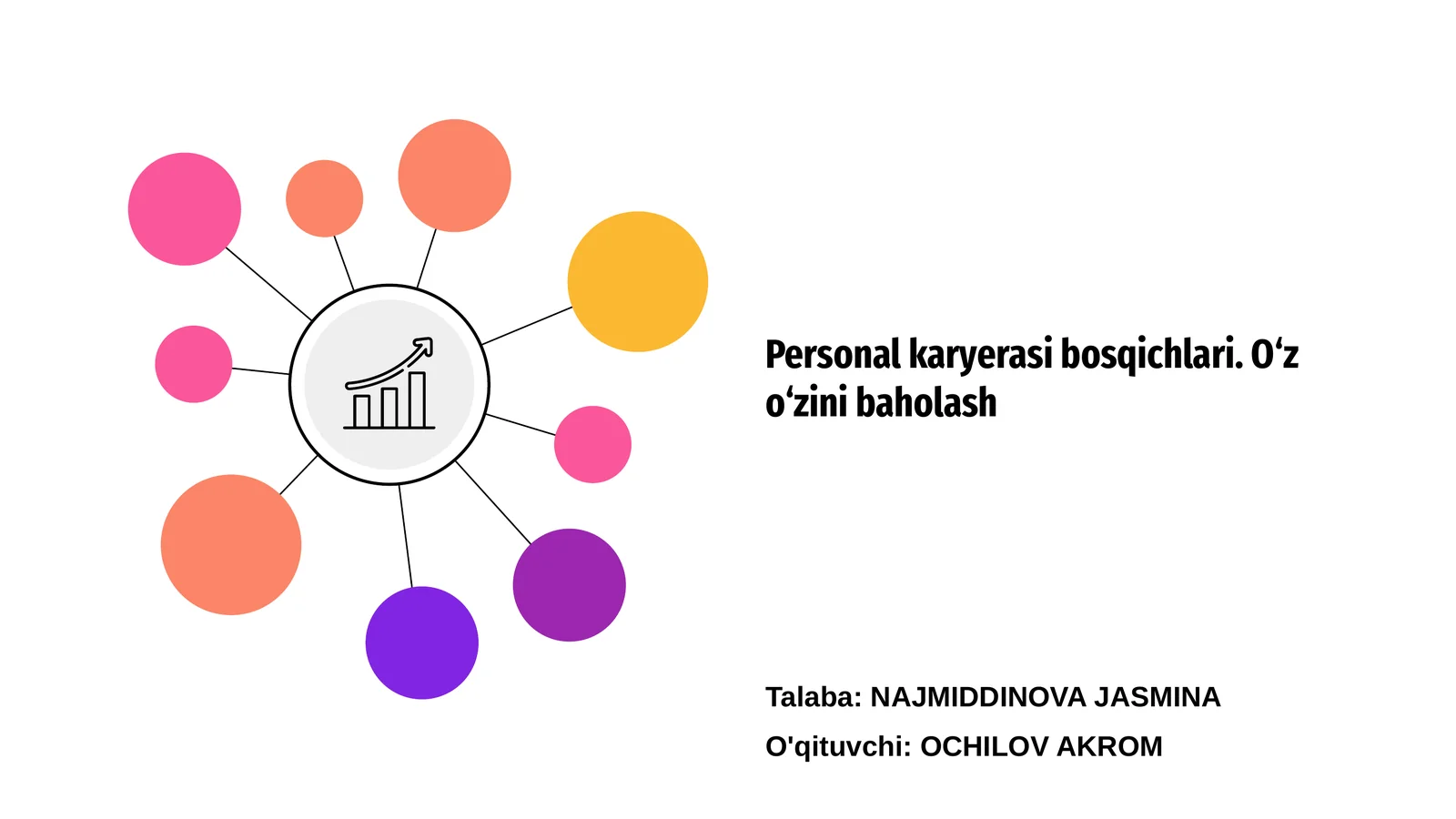 Personal karyerasi bosqichlari. O‘z o‘zini baholash

Talaba: NAJMIDDINOVA JASMINA

O'qituvchi: OCHILOV AKROM